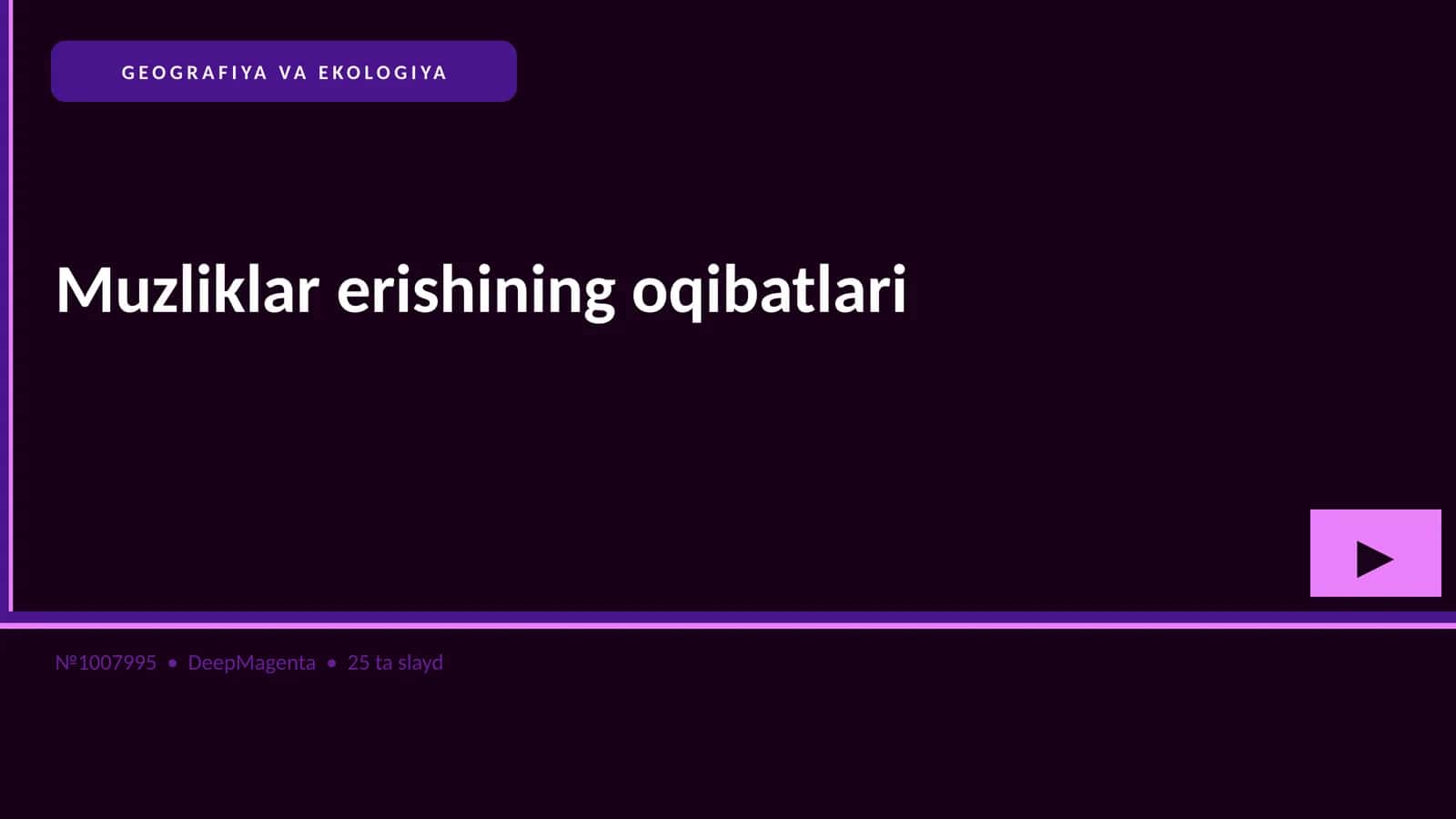 GEOGRAFIYA VA EKOLOGIYA

Muzliklar erishining oqibatlari

▶

№1007995 • DeepMagenta • 25 ta slayd